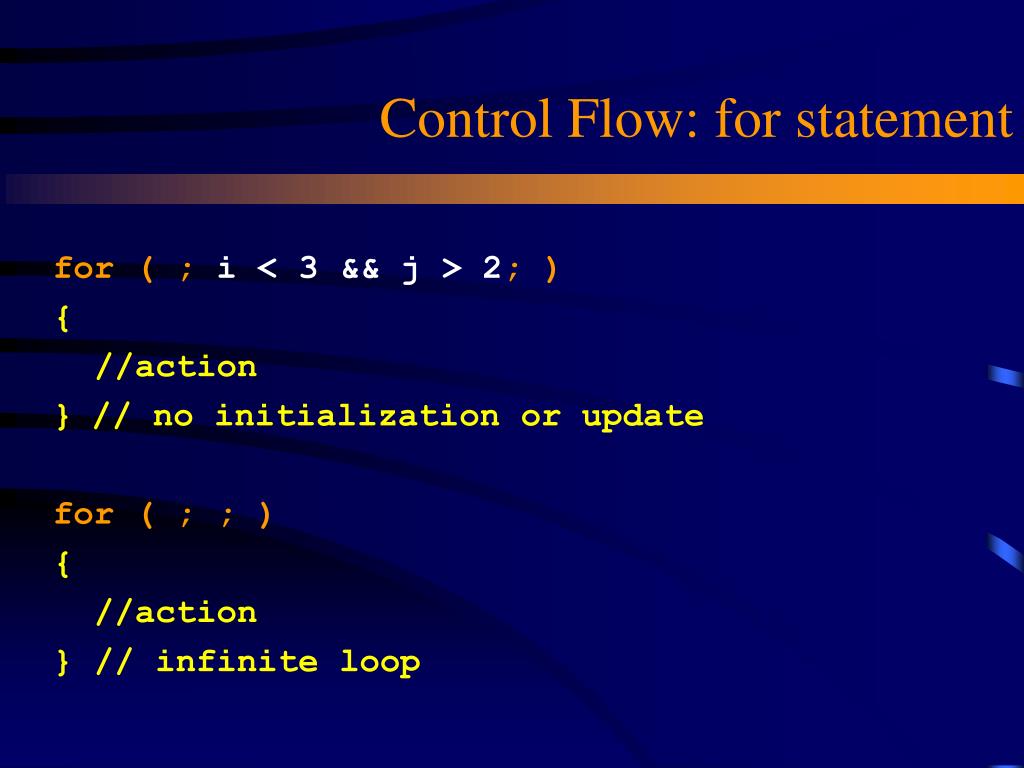 Control Flow: for statement

for ( ; i < 3 && j > 2; )
{
  //action
} // no initialization or update

for ( ; ; )
{
  //action
} // infinite loop